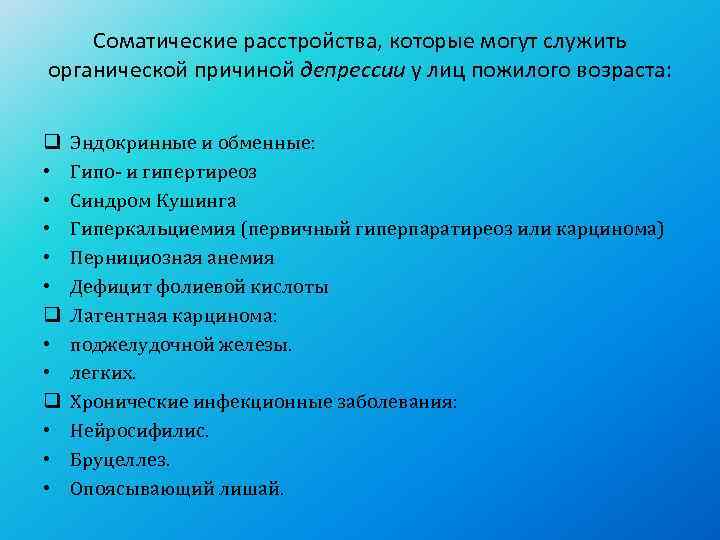 Соматические расстройства, которые могут служить органической причиной депрессии у лиц пожилого возраста:

❑ Эндокринные и обменные:
• Гипо- и гипертиреоз
• Синдром Кушинга
• Гиперкальциемия (первичный гиперпаратиреоз или карцинома)
• Пернициозная анемия
• Дефицит фолиевой кислоты
❑ Латентная карцинома:
• поджелудочной железы.
• легких.
❑ Хронические инфекционные заболевания:
• Нейросифилис.
• Бруцеллез.
• Опоясывающий лишай.